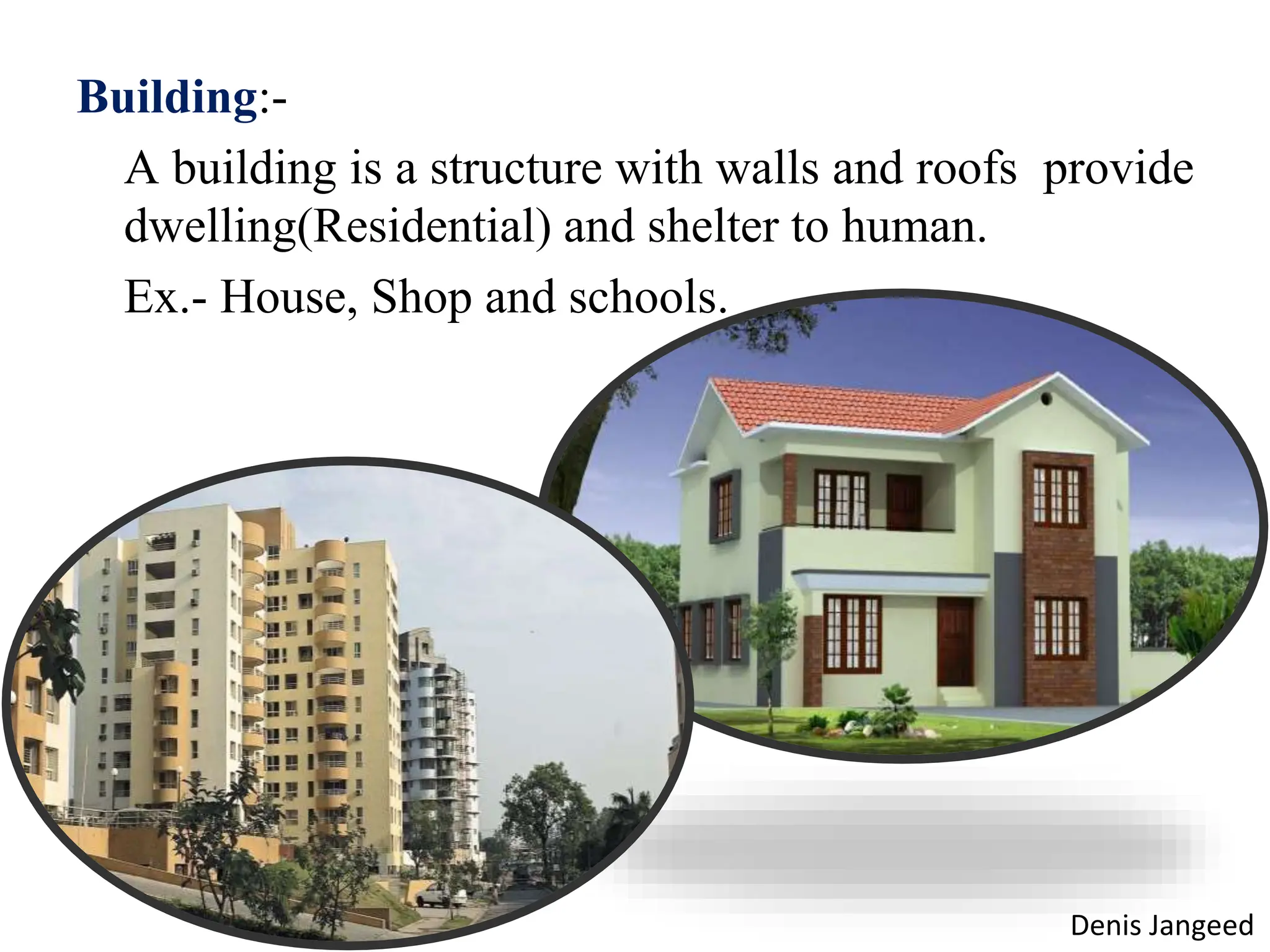 Building:-

A building is a structure with walls and roofs provide dwelling(Residential) and shelter to human.

Ex.- House, Shop and schools.

Denis Jangeed